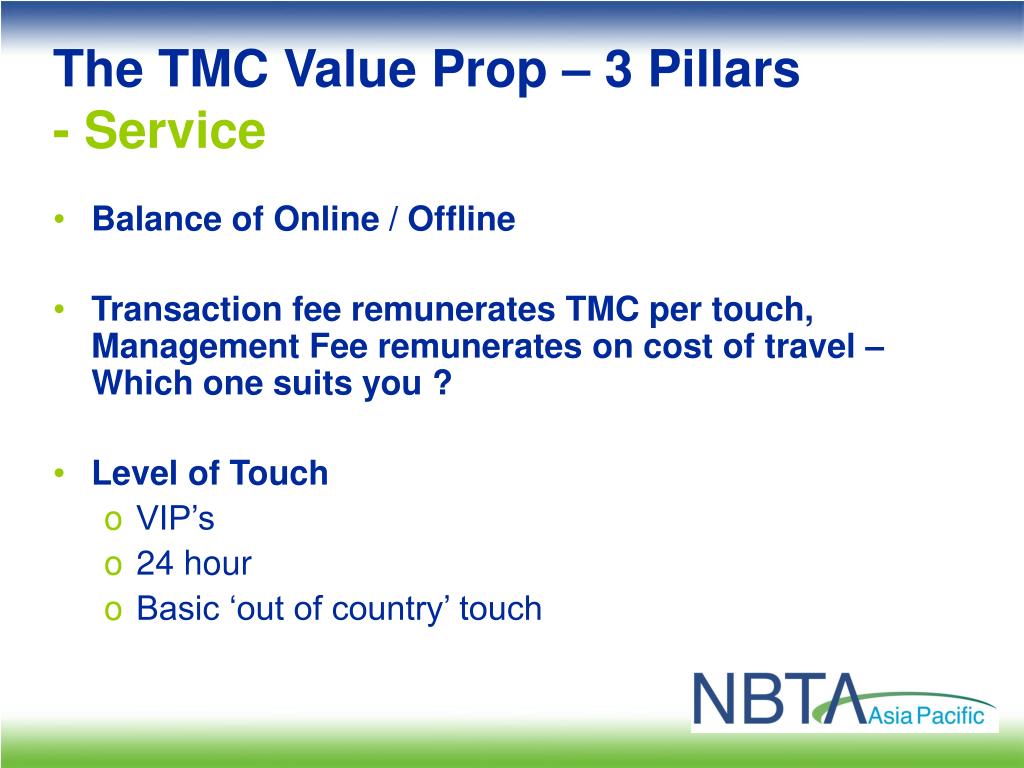 The TMC Value Prop – 3 Pillars
- Service

• Balance of Online / Offline

• Transaction fee remunerates TMC per touch, Management Fee remunerates on cost of travel – Which one suits you ?

• Level of Touch
o VIP’s
o 24 hour
o Basic ‘out of country’ touch

NBTA Asia Pacific